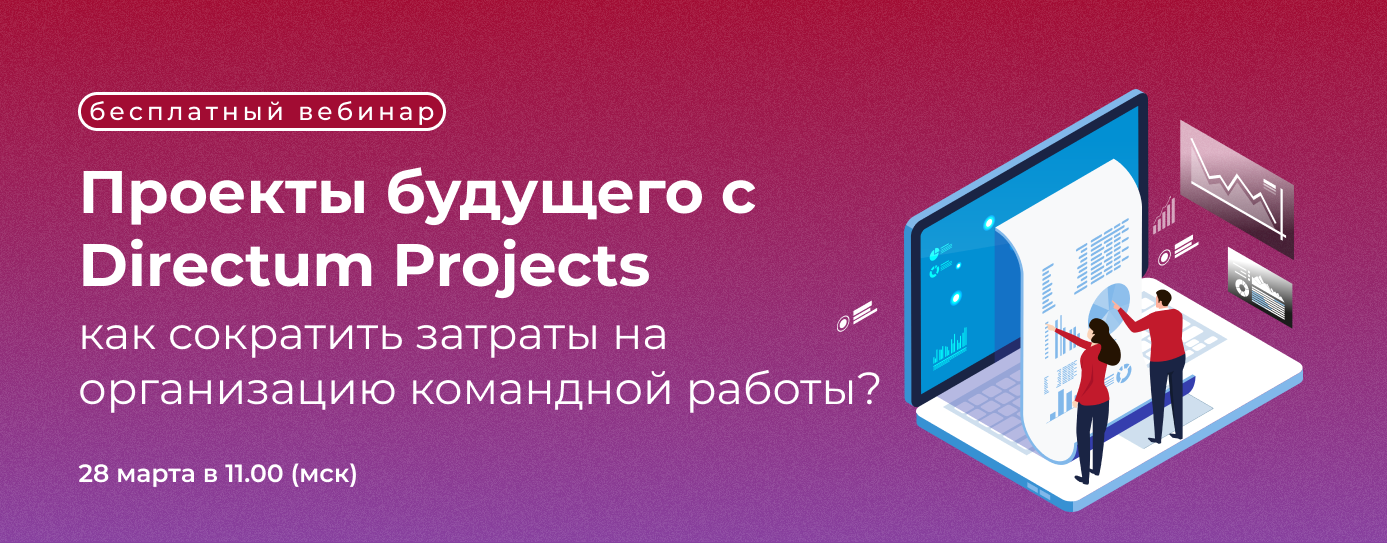 бесплатный вебинар

Проекты будущего с Directum Projects

как сократить затраты на организацию командной работы?

28 марта в 11.00 (мск)